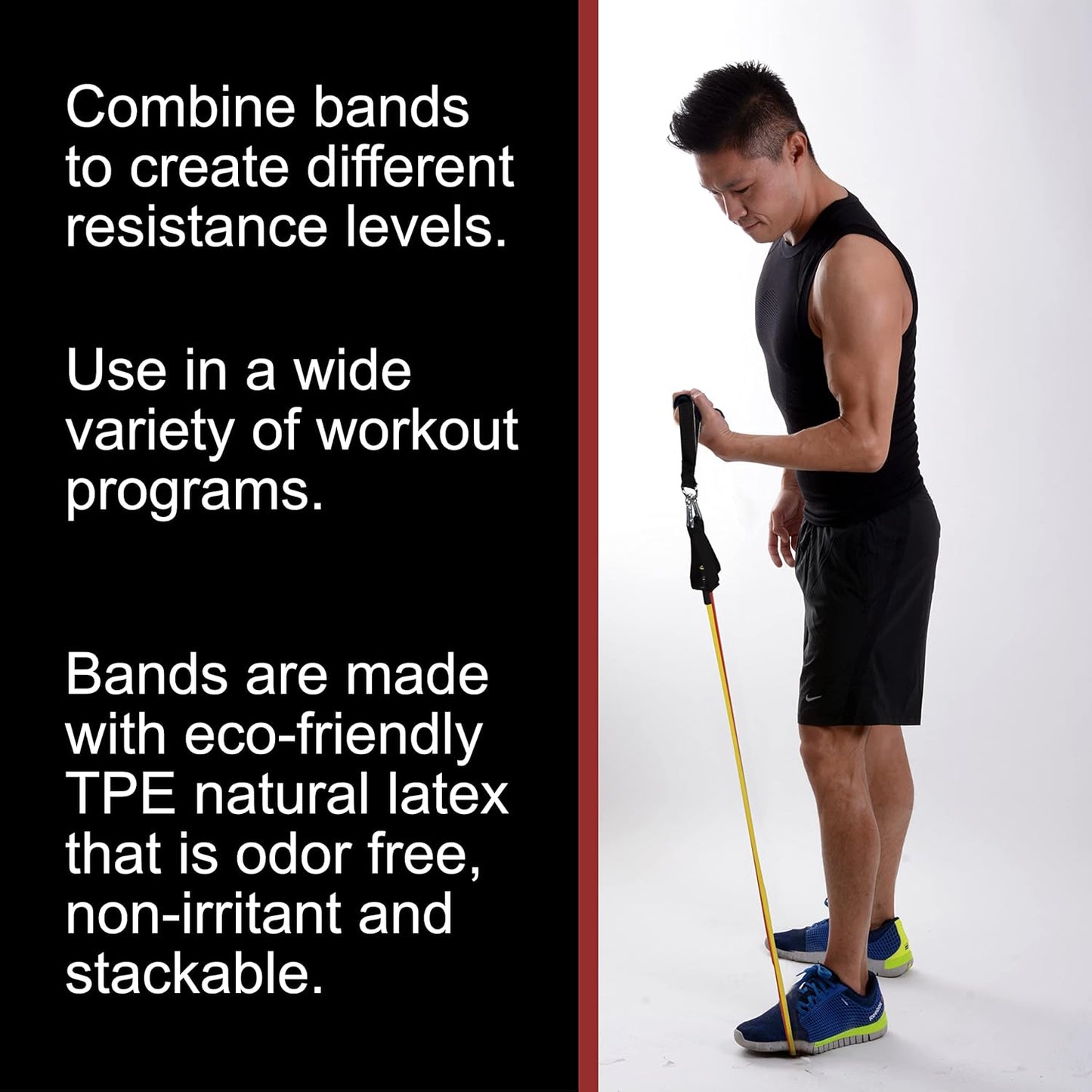 Combine bands to create different resistance levels.

Use in a wide variety of workout programs.

Bands are made with eco-friendly TPE natural latex that is odor free, non-irritant and stackable.